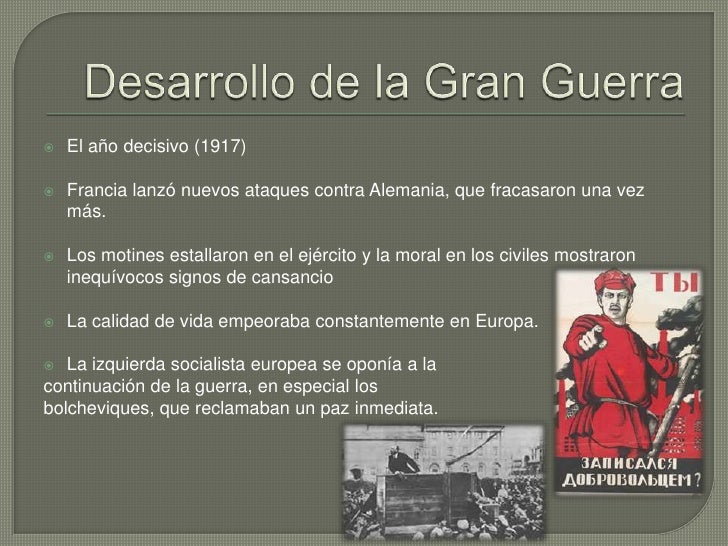 Desarrollo de la Gran Guerra

El año decisivo (1917)

Francia lanzó nuevos ataques contra Alemania, que fracasaron una vez más.

Los motines estallaron en el ejército y la moral en los civiles mostraron inequívocos signos de cansancio

La calidad de vida empeoraba constantemente en Europa.

La izquierda socialista europea se oponía a la continuación de la guerra, en especial los bolcheviques, que reclamaban un paz inmediata.

ТЫ

ЗАПИСАЛСЯ ДОБРОВОЛЬЦЕМ?